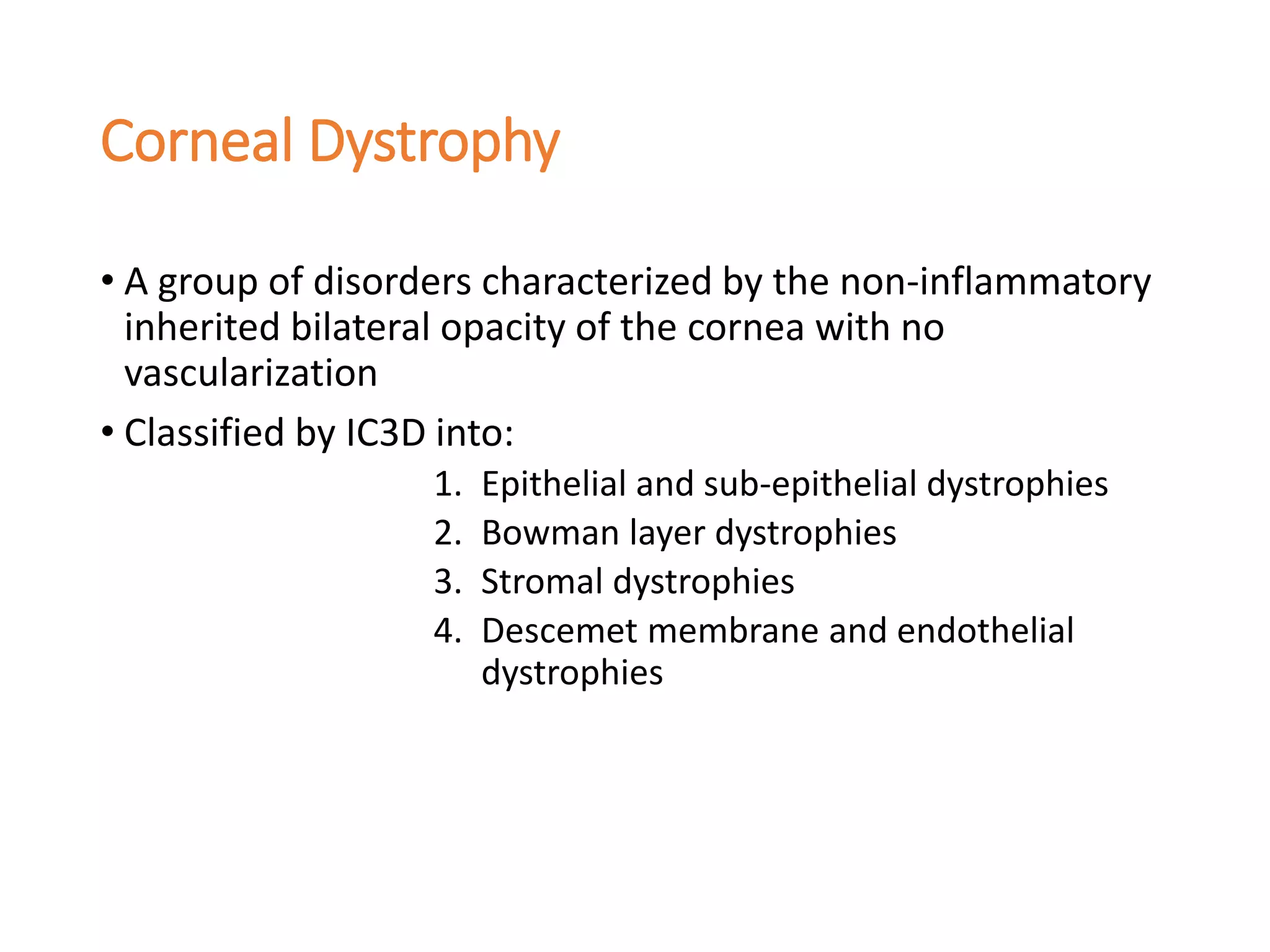 Corneal Dystrophy

• A group of disorders characterized by the non-inflammatory inherited bilateral opacity of the cornea with no vascularization

• Classified by IC3D into:

1. Epithelial and sub-epithelial dystrophies
2. Bowman layer dystrophies
3. Stromal dystrophies
4. Descemet membrane and endothelial dystrophies